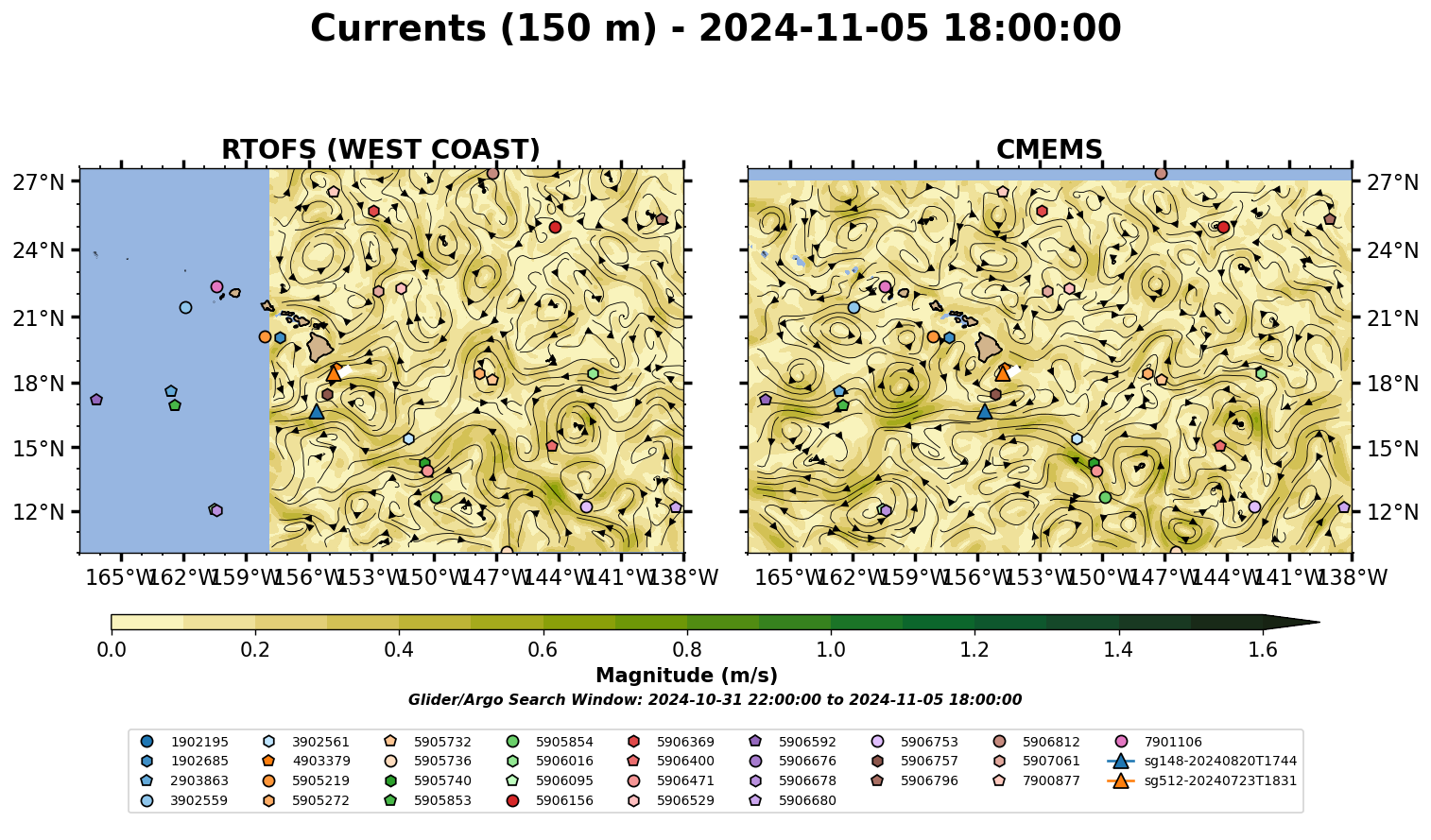 Currents (150 m) - 2024-11-05 18:00:00

RTOFS (WEST COAST)

27°N
24°N
21°N
18°N
15°N
12°N

165°W 162°W 159°W 156°W 153°W 150°W 147°W 144°W 141°W 138°W

CMEMS

27°N
24°N
21°N
18°N
15°N
12°N

165°W 162°W 159°W 156°W 153°W 150°W 147°W 144°W 141°W 138°W

0.0 0.2 0.4 0.6 0.8 1.0 1.2 1.4 1.6

Magnitude (m/s)

Glider/Argo Search Window: 2024-10-31 22:00:00 to 2024-11-05 18:00:00

1902195
1902685
2903863
3902559
3902561
4903379
5905219
5905272
5905732
5905736
5905740
5905853
5905854
5906016
5906095
5906156
5906369
5906400
5906471
5906529
5906592
5906676
5906678
5906680
5906753
5906757
5906796
5906812
5907061
7900877
7901106
sg148-20240820T1744
sg512-20240723T1831